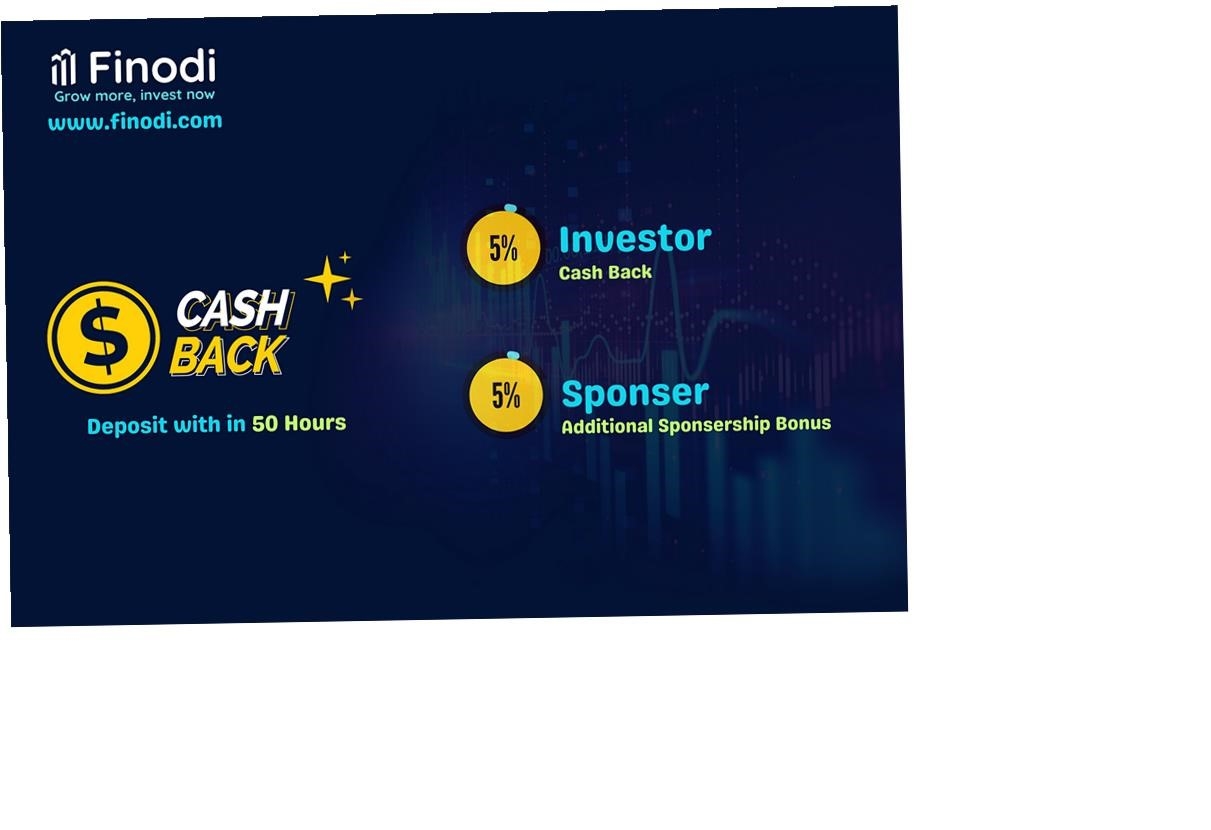 Finodi
Grow more, invest now
www.finodi.com

$ CASH BACK

Deposit with in 50 Hours

5% Investor
Cash Back

5% Sponser
Additional Sponsership Bonus